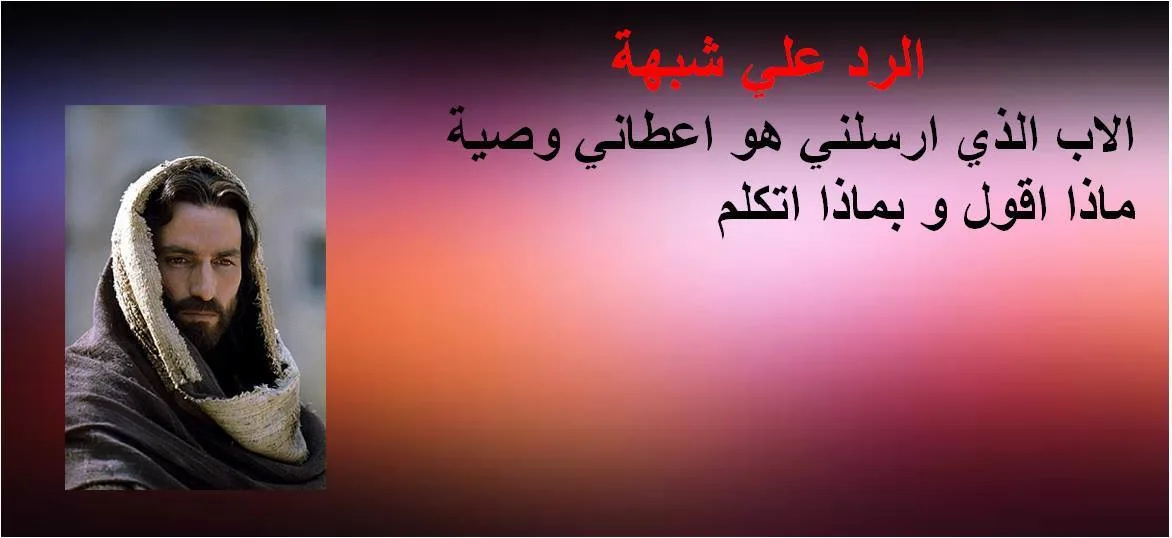 الرد علي شبهة

الاب الذي ارسلني هو اعطاني وصية ماذا اقول و بماذا اتكلم